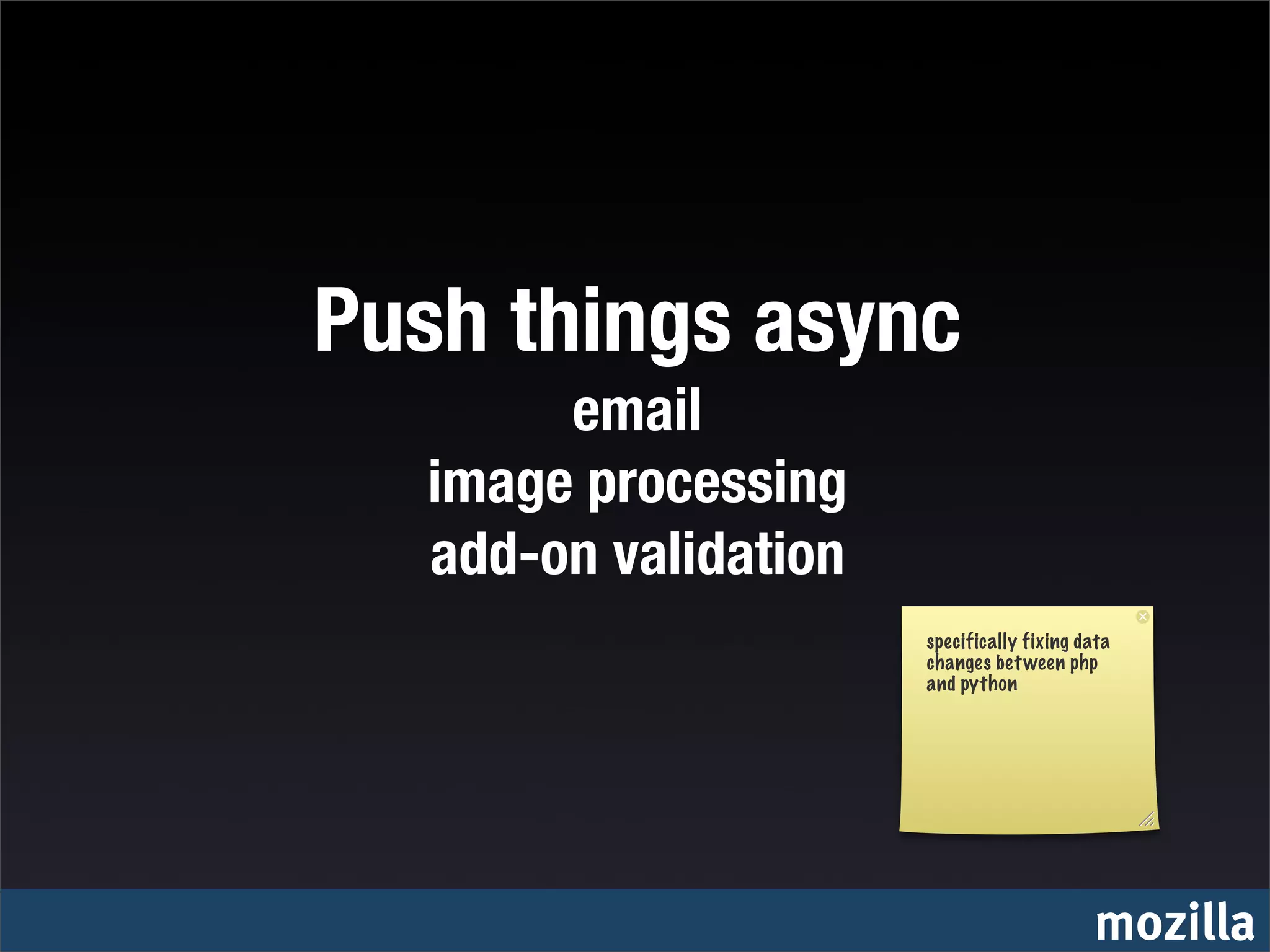 Push things async
email
image processing
add-on validation

specifically fixing data changes between php and python

mozilla